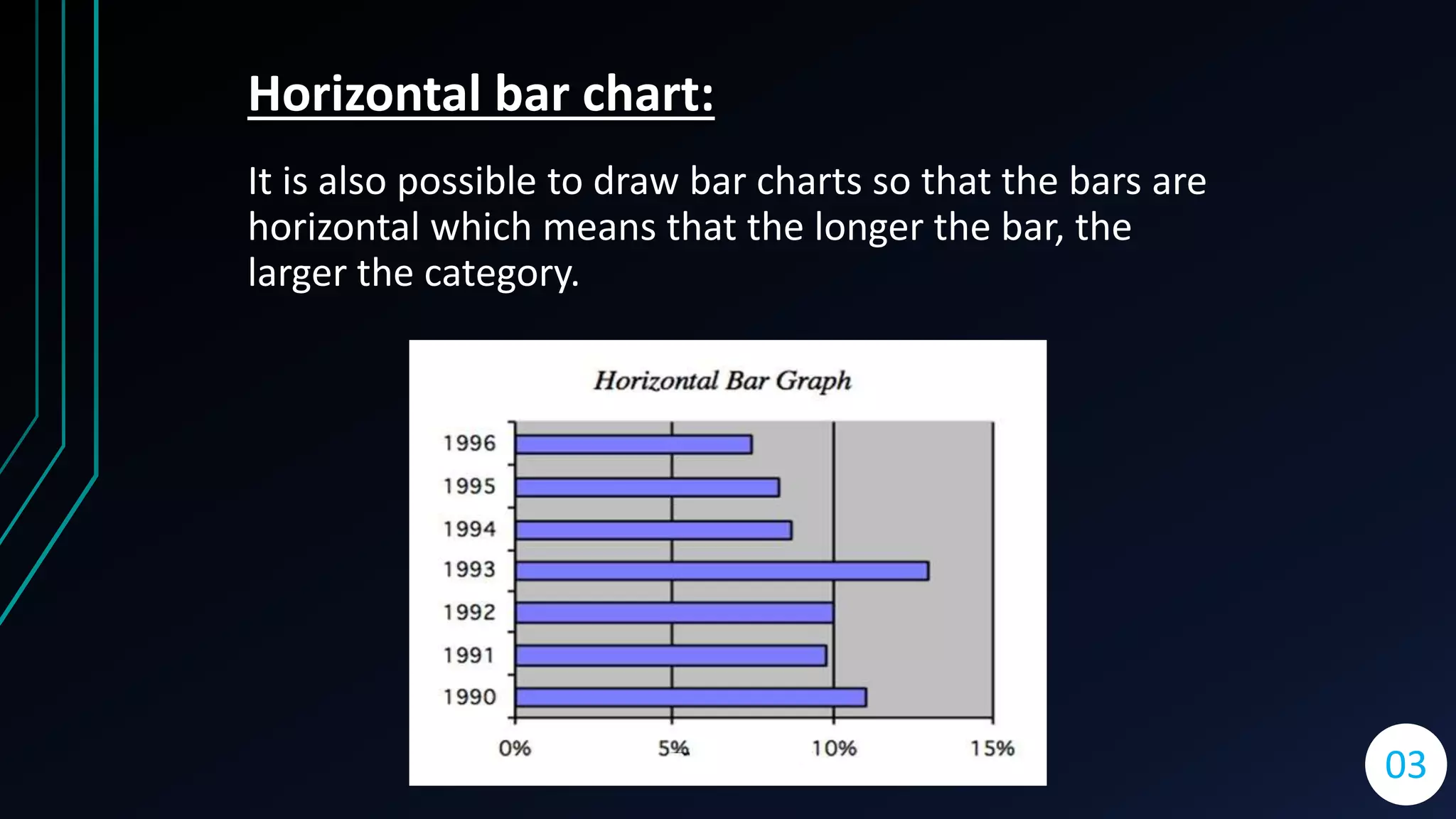 Horizontal bar chart:

It is also possible to draw bar charts so that the bars are horizontal which means that the longer the bar, the larger the category.

Horizontal Bar Graph

1996
1995
1994
1993
1992
1991
1990

0% 5% 10% 15%

03